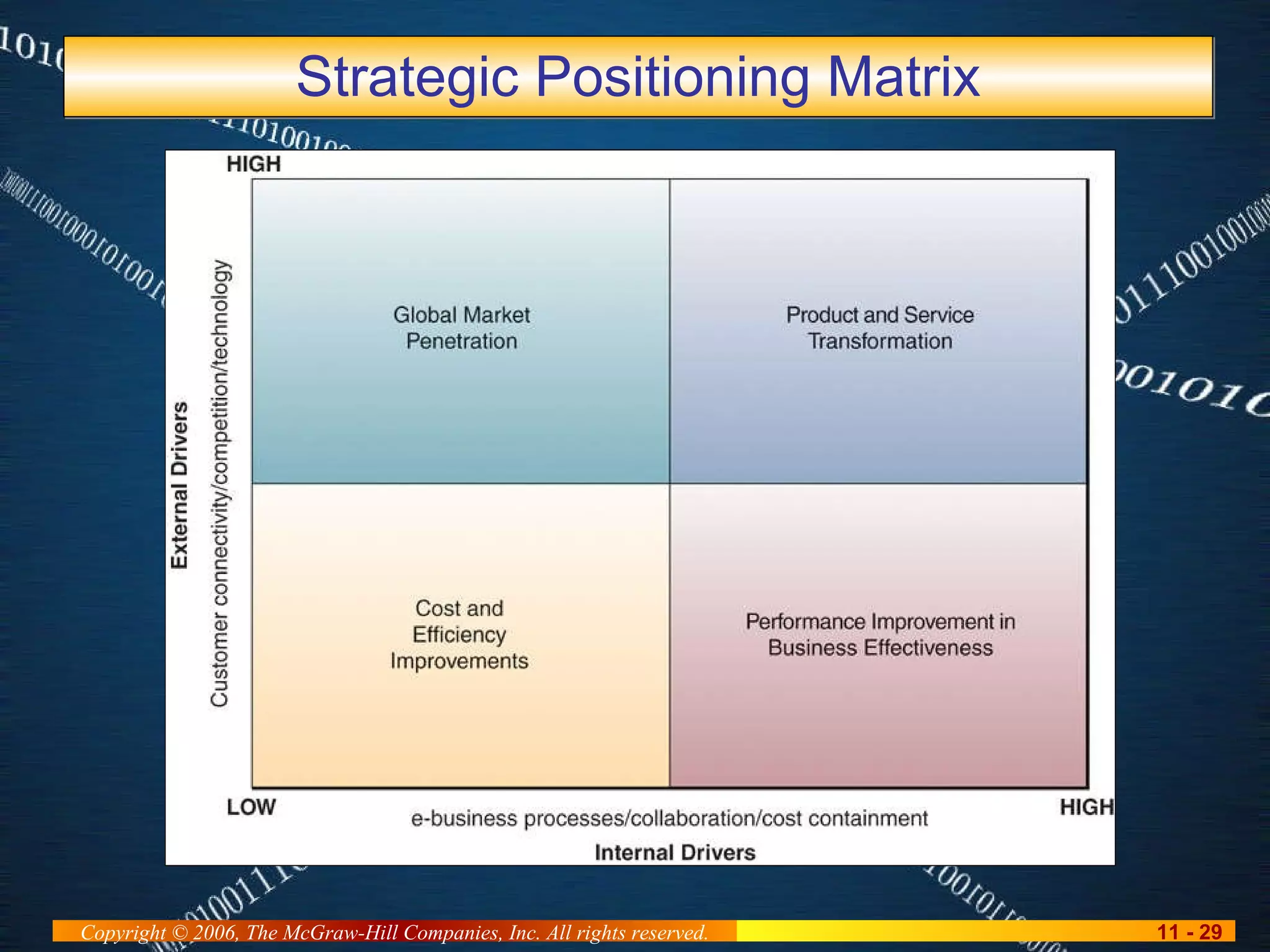 Strategic Positioning Matrix

HIGH

External Drivers

Customer connectivity/competition/technology

Global Market Penetration

Product and Service Transformation

Cost and Efficiency Improvements

Performance Improvement in Business Effectiveness

LOW

e-business processes/collaboration/cost containment

HIGH

Internal Drivers

Copyright © 2006, The McGraw-Hill Companies, Inc. All rights reserved.

11 - 29